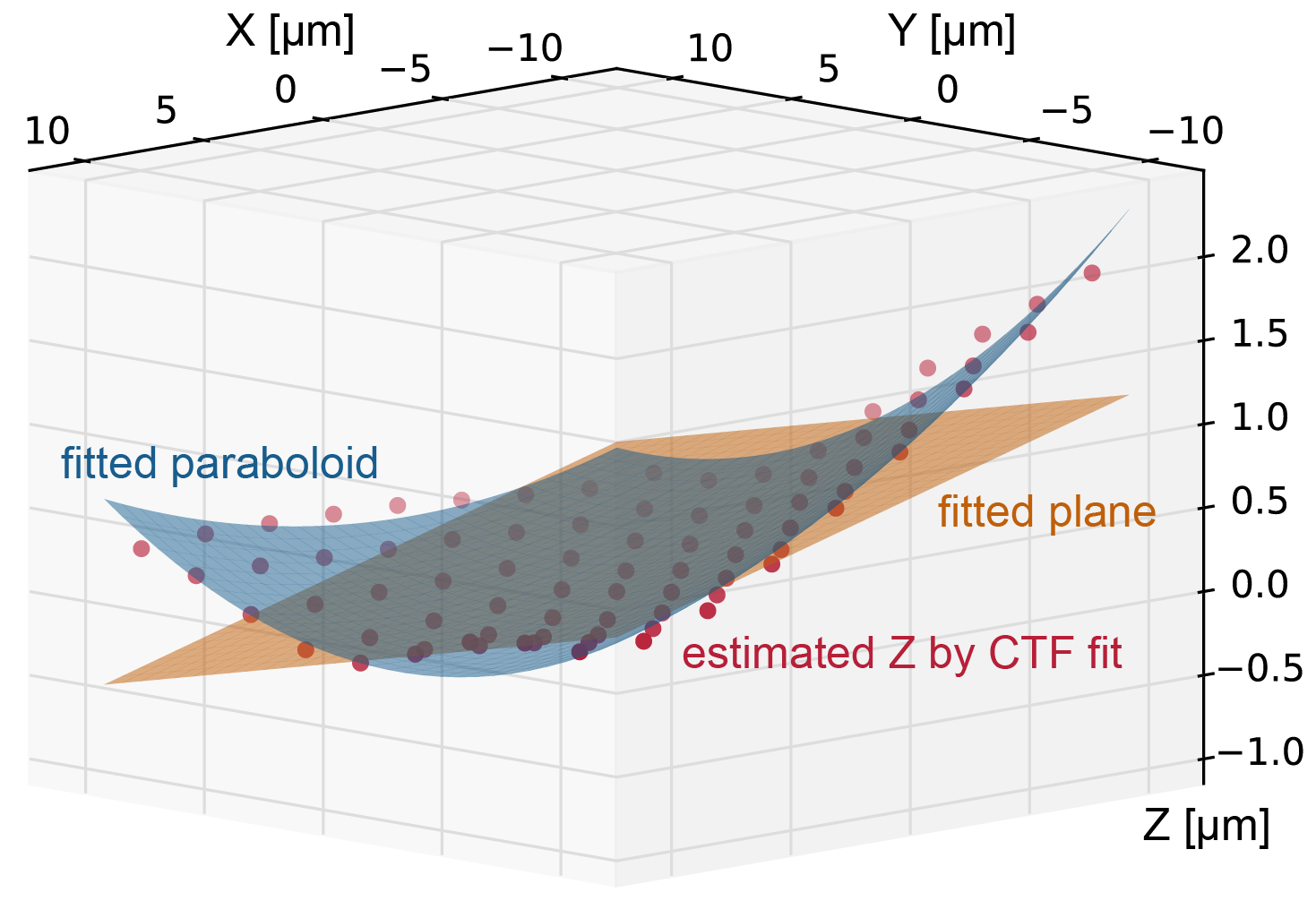 X [μm]

10
5
0
−5
−10

Y [μm]

10
5
0
−5
−10

2.0
1.5
1.0
0.5
0.0
−0.5
−1.0

Z [μm]

fitted paraboloid

fitted plane

estimated Z by CTF fit